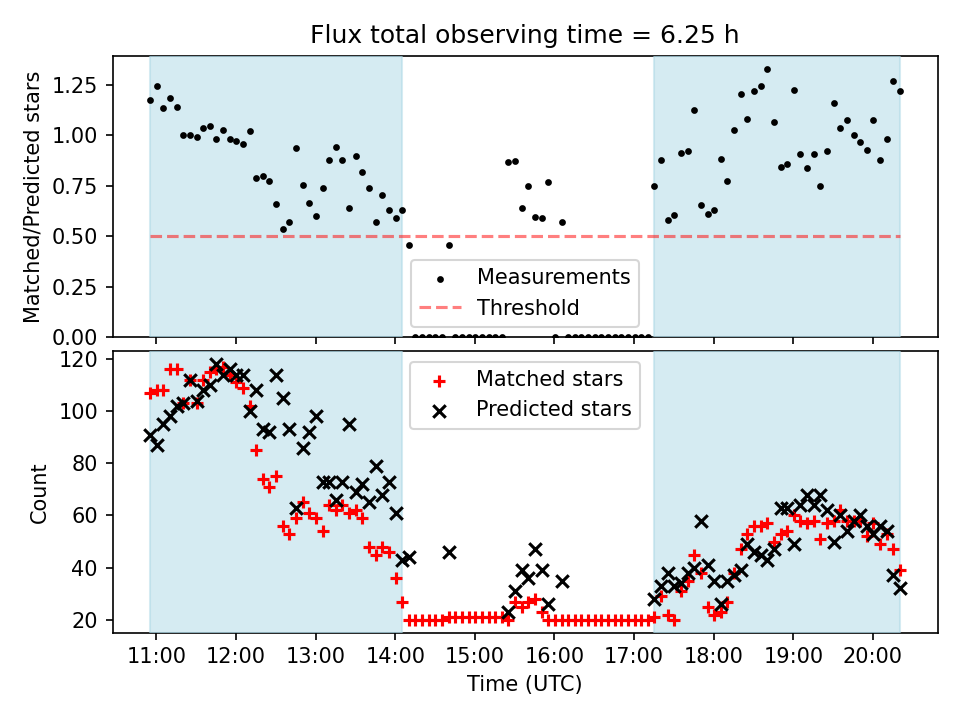 Flux total observing time = 6.25 h

Matched/Predicted stars

1.25
1.00
0.75
0.50
0.25
0.00

Measurements
Threshold

Count

120
100
80
60
40
20

Matched stars
Predicted stars

11:00 12:00 13:00 14:00 15:00 16:00 17:00 18:00 19:00 20:00

Time (UTC)